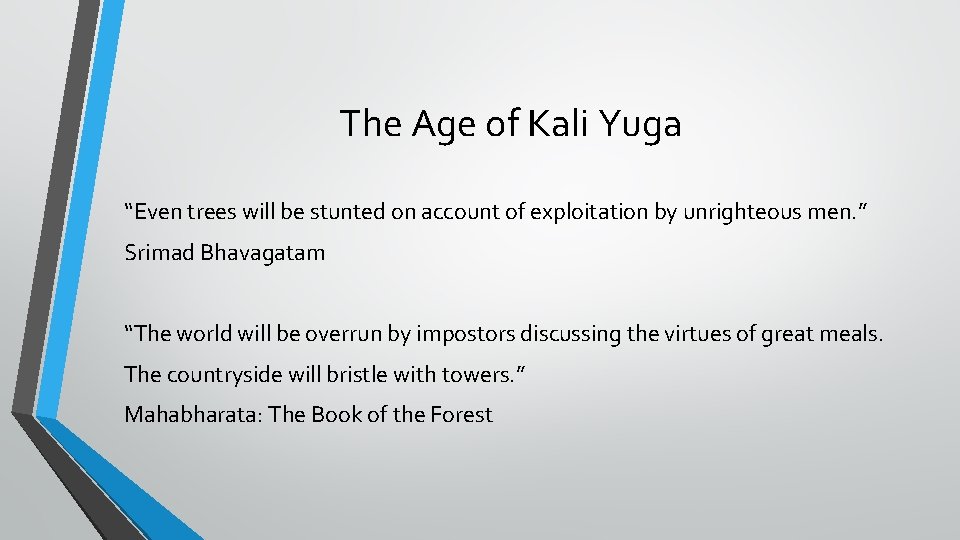 The Age of Kali Yuga

“Even trees will be stunted on account of exploitation by unrighteous men.”

Srimad Bhavagatam

“The world will be overrun by impostors discussing the virtues of great meals. The countryside will bristle with towers.”

Mahabharata: The Book of the Forest